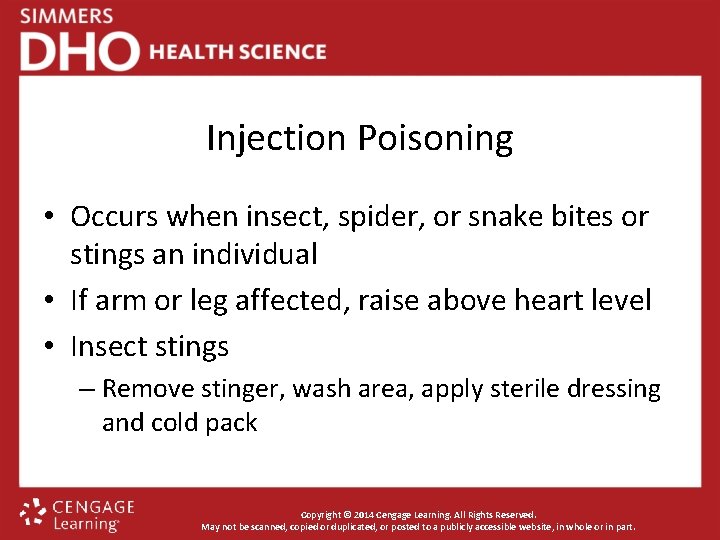 SIMMERS
DHO HEALTH SCIENCE

Injection Poisoning

• Occurs when insect, spider, or snake bites or stings an individual
• If arm or leg affected, raise above heart level
• Insect stings
– Remove stinger, wash area, apply sterile dressing and cold pack

CENGAGE Learning

Copyright © 2014 Cengage Learning. All Rights Reserved.
May not be scanned, copied or duplicated, or posted to a publicly accessible website, in whole or in part.